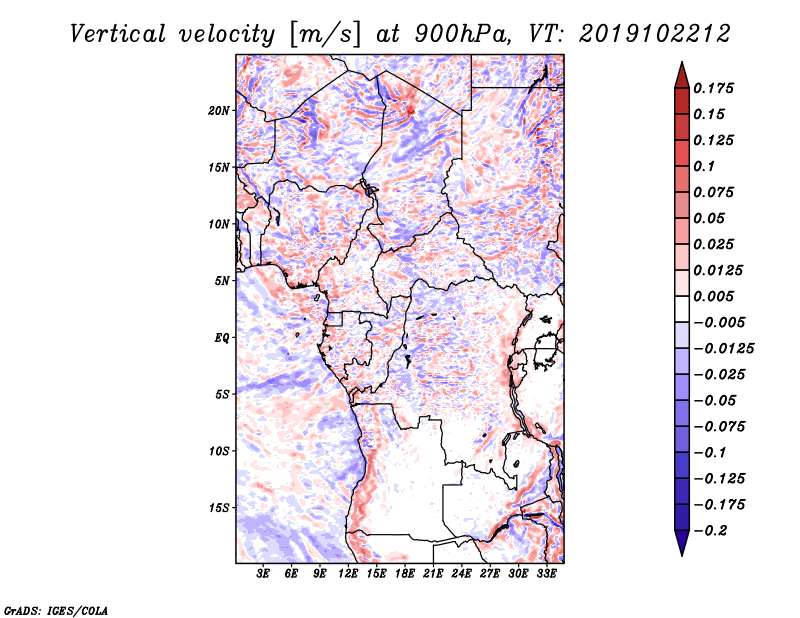 Vertical velocity [m/s] at 900hPa, VT: 2019102212

20N
15N
10N
5N
EQ
5S
10S
15S

3E 6E 9E 12E 15E 18E 21E 24E 27E 30E 33E

0.175
0.15
0.125
0.1
0.075
0.05
0.025
0.0125
0.005
−0.005
−0.0125
−0.025
−0.05
−0.075
−0.1
−0.125
−0.175
−0.2

GrADS: IGES/COLA